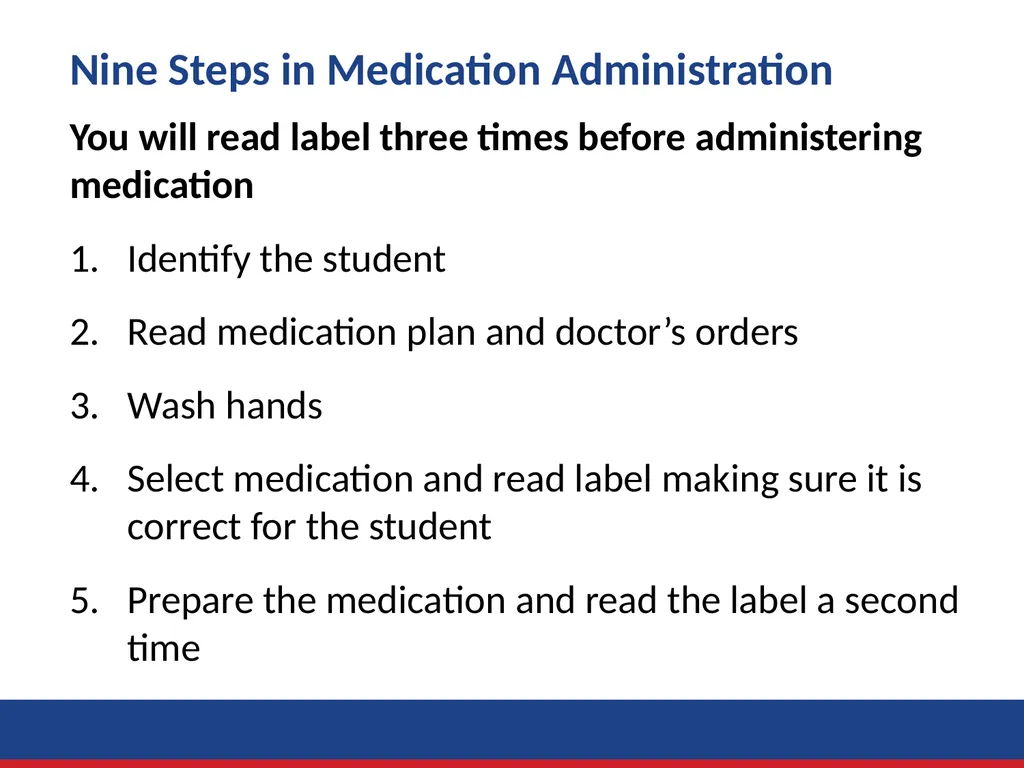 Nine Steps in Medication Administration

You will read label three times before administering medication

1. Identify the student

2. Read medication plan and doctor’s orders

3. Wash hands

4. Select medication and read label making sure it is correct for the student

5. Prepare the medication and read the label a second time